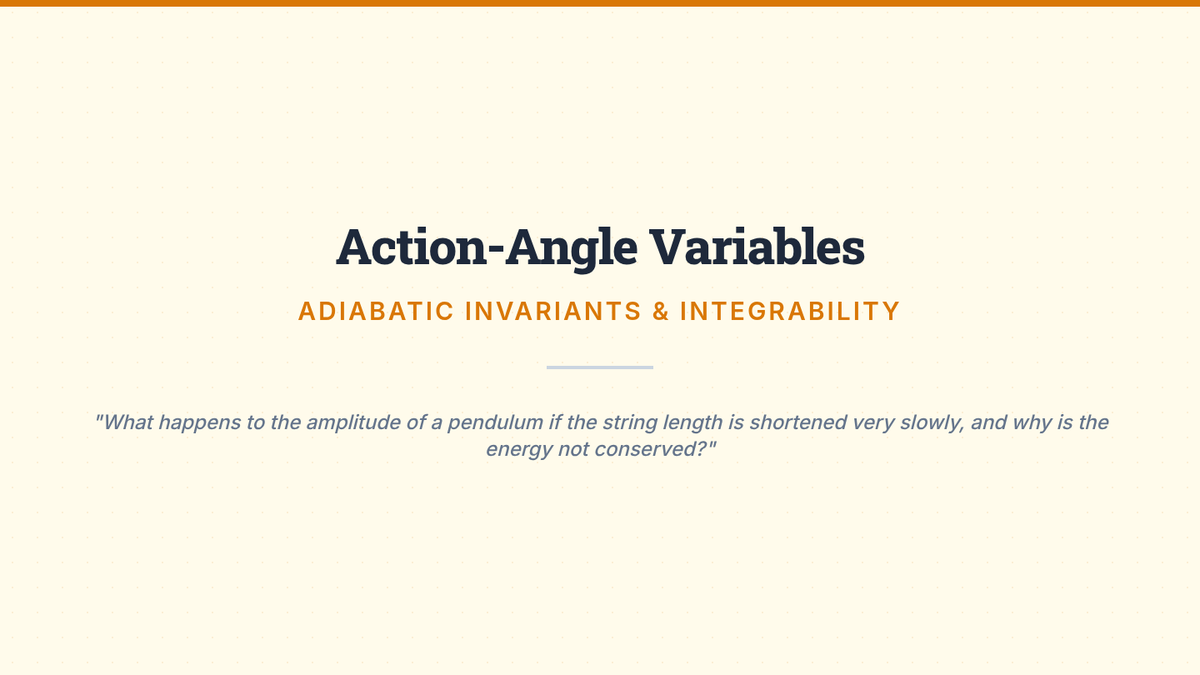 Action-Angle Variables

ADIABATIC INVARIANTS & INTEGRABILITY

"What happens to the amplitude of a pendulum if the string length is shortened very slowly, and why is the energy not conserved?"